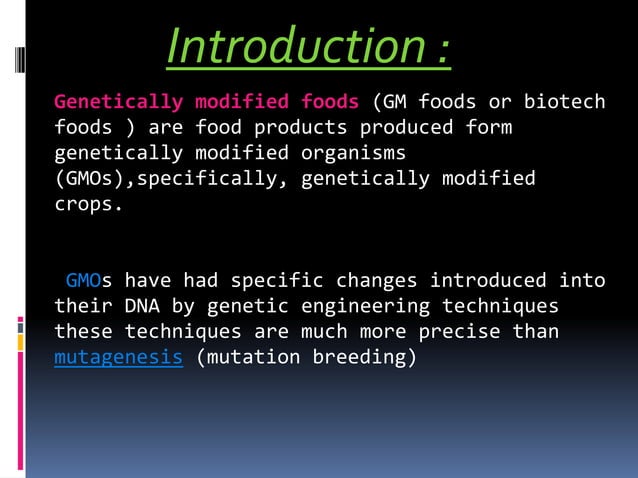 Introduction :

Genetically modified foods (GM foods or biotech foods ) are food products produced form genetically modified organisms (GMOs),specifically, genetically modified crops.

GMOs have had specific changes introduced into their DNA by genetic engineering techniques these techniques are much more precise than mutagenesis (mutation breeding)